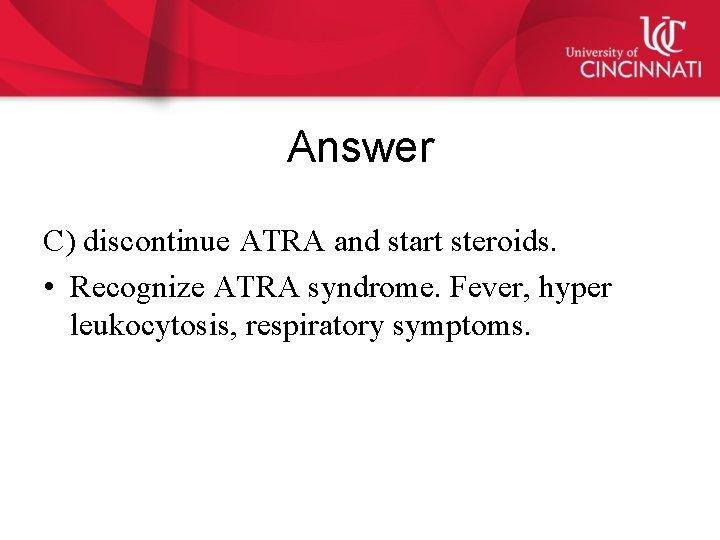 UC
University of
CINCINNATI

Answer

C) discontinue ATRA and start steroids.

• Recognize ATRA syndrome. Fever, hyper leukocytosis, respiratory symptoms.